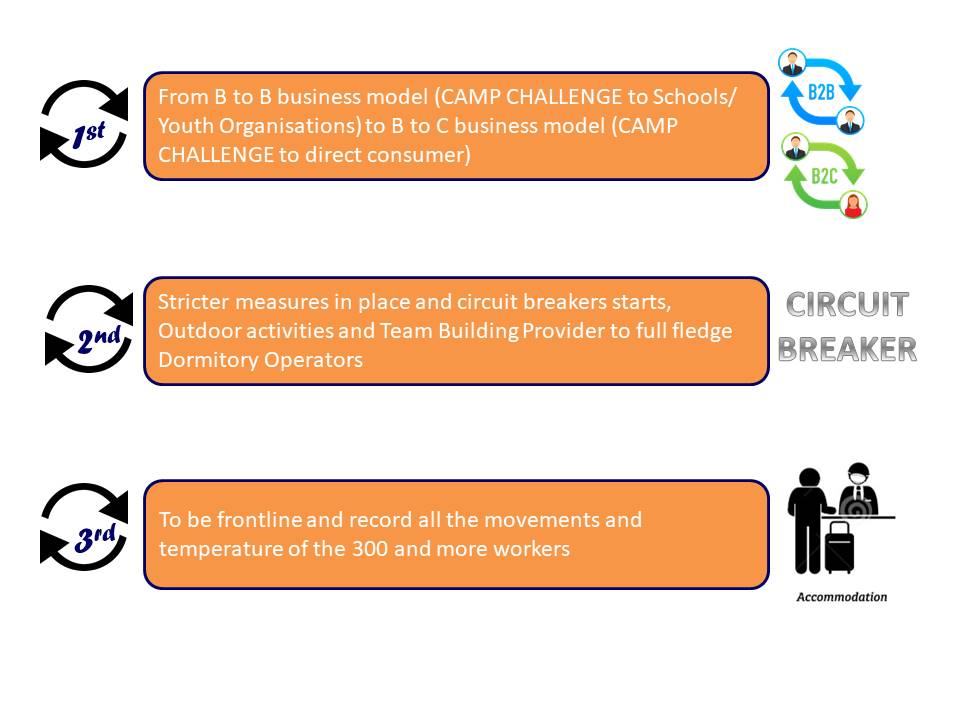 1st

From B to B business model (CAMP CHALLENGE to Schools/ Youth Organisations) to B to C business model (CAMP CHALLENGE to direct consumer)

B2B

B2C

2nd

Stricter measures in place and circuit breakers starts, Outdoor activities and Team Building Provider to full fledge Dormitory Operators

CIRCUIT BREAKER

3rd

To be frontline and record all the movements and temperature of the 300 and more workers

Accommodation